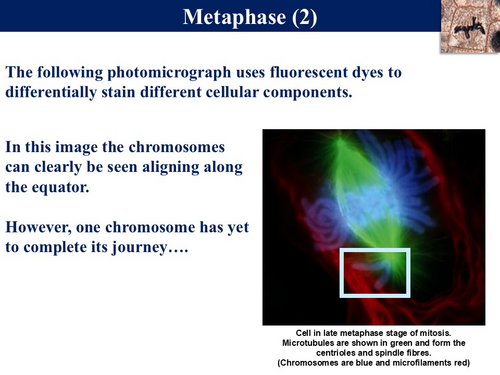 Metaphase (2)

The following photomicrograph uses fluorescent dyes to differentially stain different cellular components.

In this image the chromosomes can clearly be seen aligning along the equator.

However, one chromosome has yet to complete its journey….

Cell in late metaphase stage of mitosis. Microtubules are shown in green and form the centrioles and spindle fibres. (Chromosomes are blue and microfilaments red)